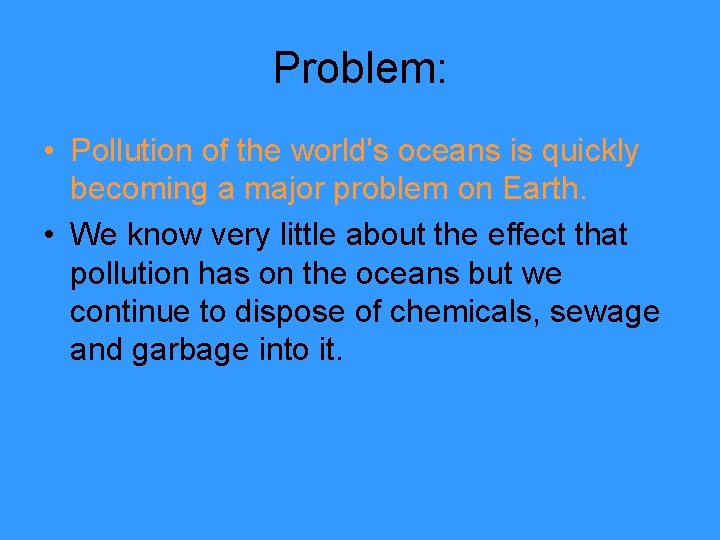 Problem:

• Pollution of the world's oceans is quickly becoming a major problem on Earth.

• We know very little about the effect that pollution has on the oceans but we continue to dispose of chemicals, sewage and garbage into it.